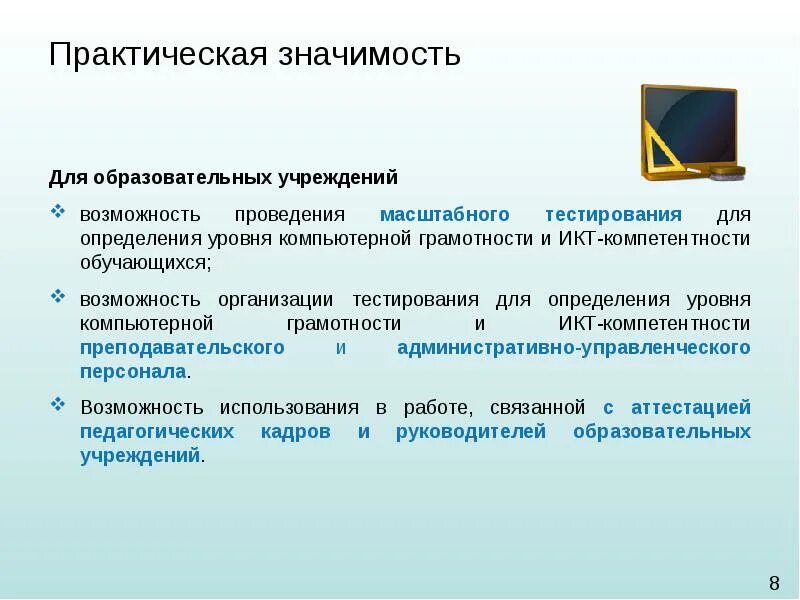 Практическая значимость

Для образовательных учреждений

❖ возможность проведения масштабного тестирования для определения уровня компьютерной грамотности и ИКТ-компетентности обучающихся;

❖ возможность организации тестирования для определения уровня компьютерной грамотности и ИКТ-компетентности преподавательского и административно-управленческого персонала.

❖ Возможность использования в работе, связанной с аттестацией педагогических кадров и руководителей образовательных учреждений.

8